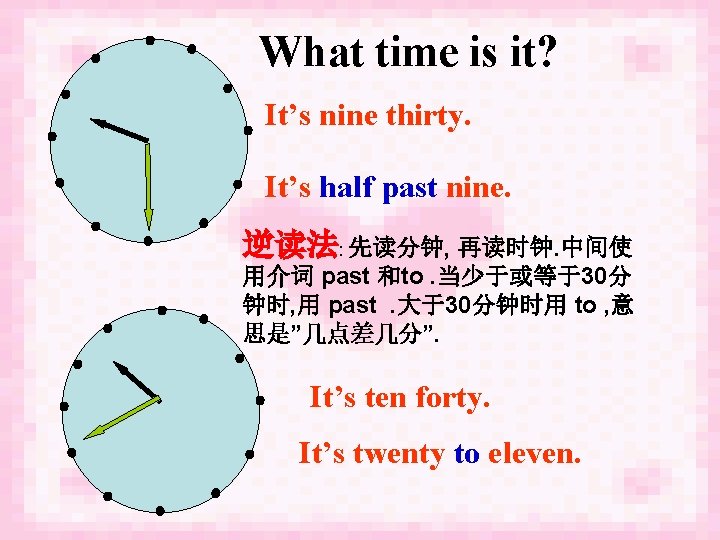 What time is it?

It’s nine thirty.

It’s half past nine.

逆读法: 先读分钟, 再读时钟.中间使用介词 past 和to .当少于或等于30分钟时,用 past .大于30分钟时用 to ,意思是”几点差几分”.

It’s ten forty.

It’s twenty to eleven.